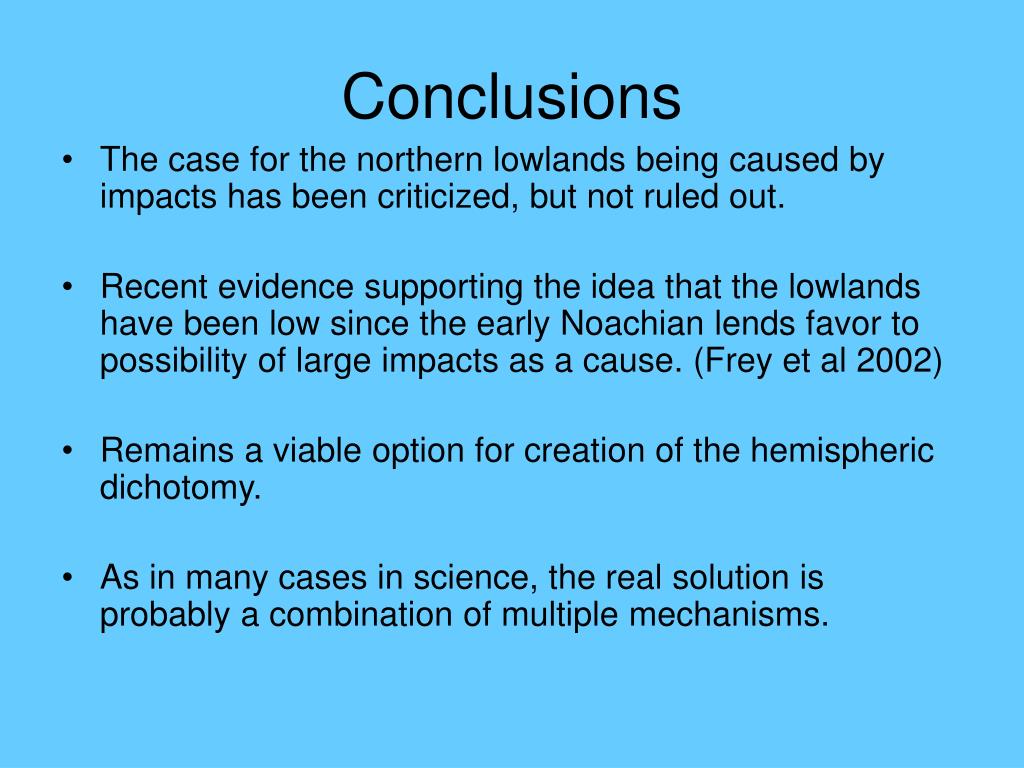 Conclusions

• The case for the northern lowlands being caused by impacts has been criticized, but not ruled out.

• Recent evidence supporting the idea that the lowlands have been low since the early Noachian lends favor to possibility of large impacts as a cause. (Frey et al 2002)

• Remains a viable option for creation of the hemispheric dichotomy.

• As in many cases in science, the real solution is probably a combination of multiple mechanisms.